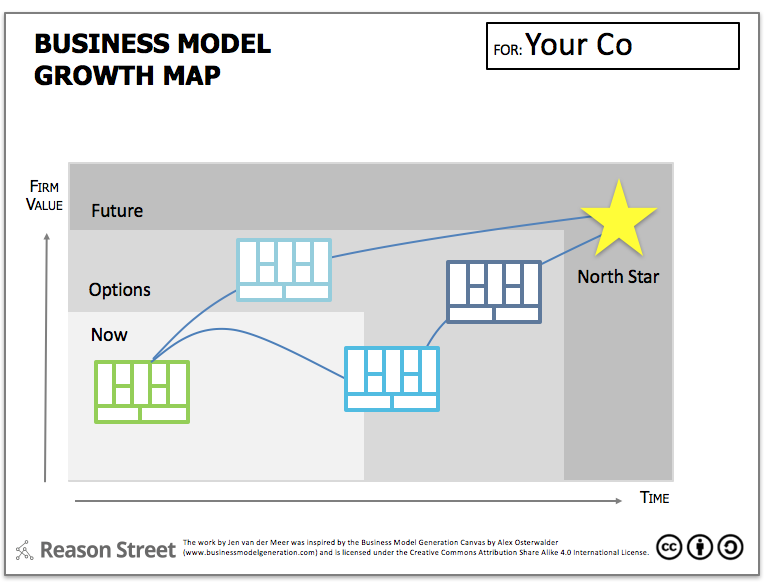 BUSINESS MODEL
GROWTH MAP

FOR: Your Co

FIRM VALUE

Future

Options

Now

North Star

TIME

Reason Street

The work by Jen van der Meer was inspired by the Business Model Generation Canvas by Alex Osterwalder (www.businessmodelgeneration.com) and is licensed under the Creative Commons Attribution Share Alike 4.0 International License.